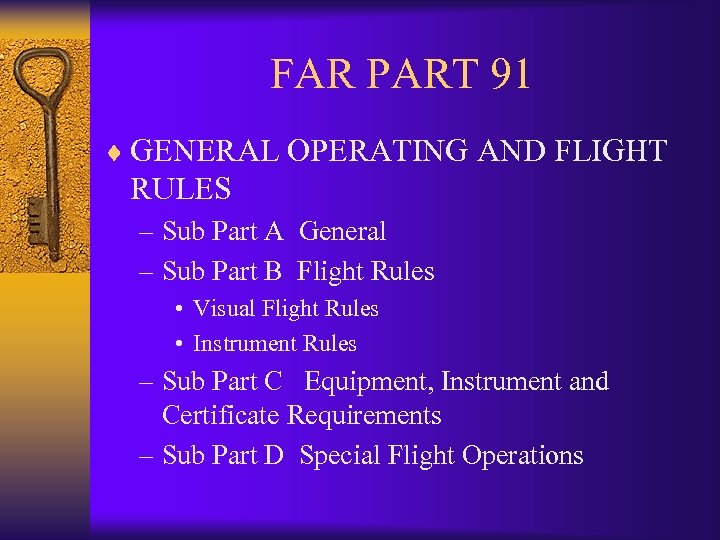 FAR PART 91

♦ GENERAL OPERATING AND FLIGHT RULES
– Sub Part A General
– Sub Part B Flight Rules
• Visual Flight Rules
• Instrument Rules
– Sub Part C Equipment, Instrument and Certificate Requirements
– Sub Part D Special Flight Operations